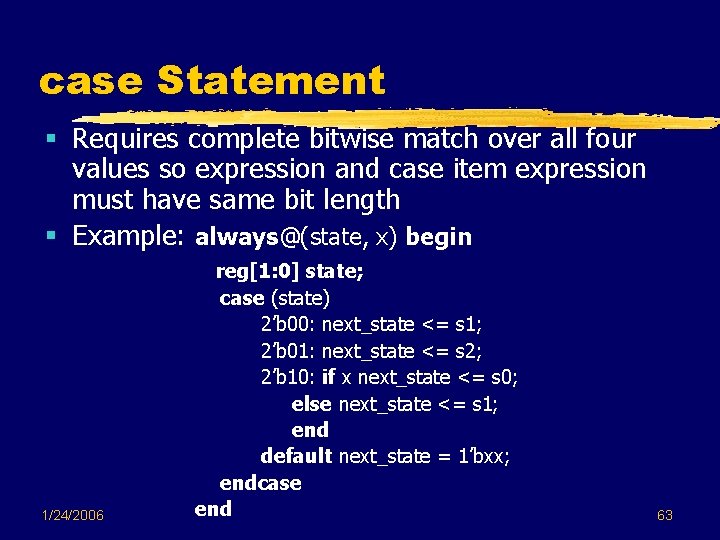 case Statement

▪ Requires complete bitwise match over all four values so expression and case item expression must have same bit length

▪ Example: always@(state, x) begin

reg[1:0] state;
case (state)
2'b00: next_state <= s1;
2'b01: next_state <= s2;
2'b10: if x next_state <= s0;
else next_state <= s1;
end
default next_state = 1'bxx;
endcase
end

1/24/2006

63